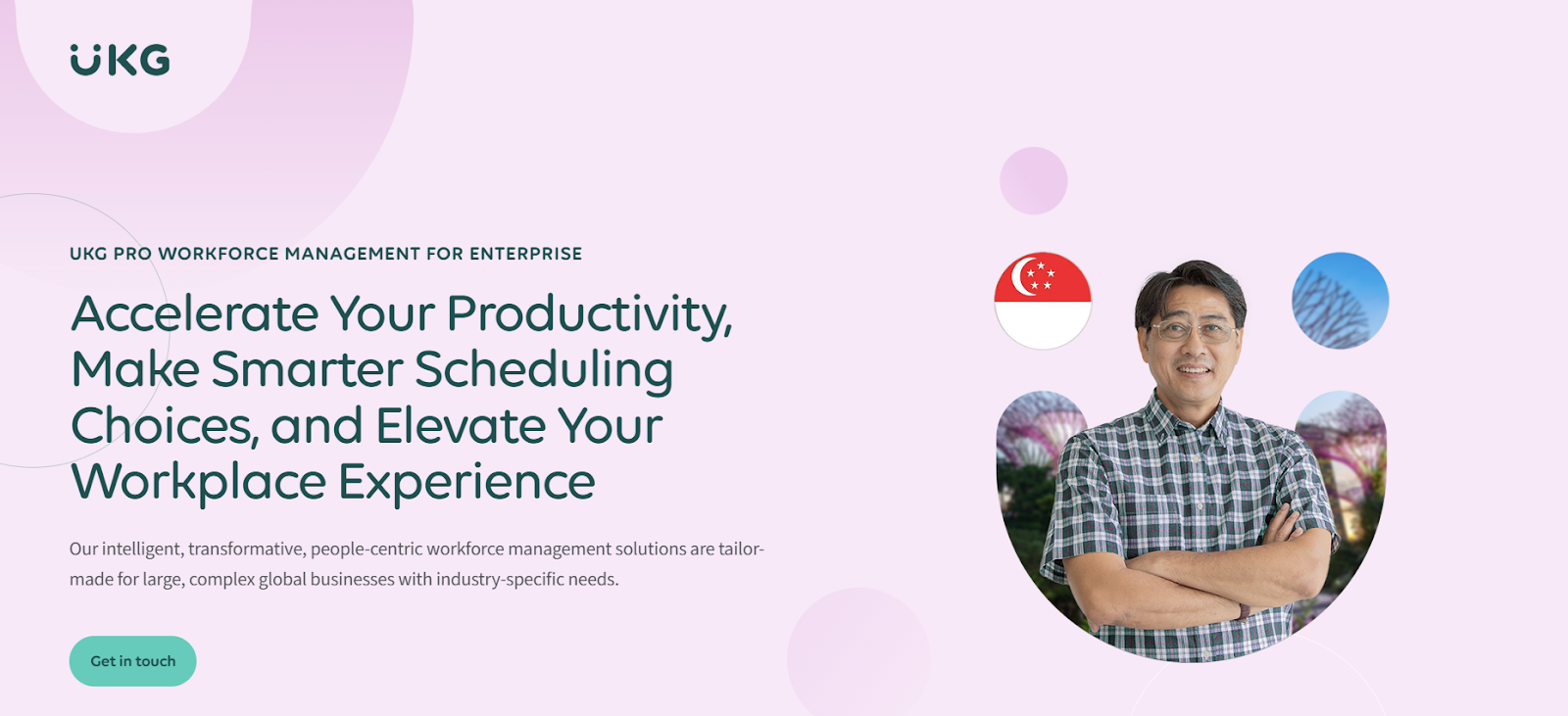 UKG

UKG PRO WORKFORCE MANAGEMENT FOR ENTERPRISE

Accelerate Your Productivity, Make Smarter Scheduling Choices, and Elevate Your Workplace Experience

Our intelligent, transformative, people-centric workforce management solutions are tailor-made for large, complex global businesses with industry-specific needs.

Get in touch